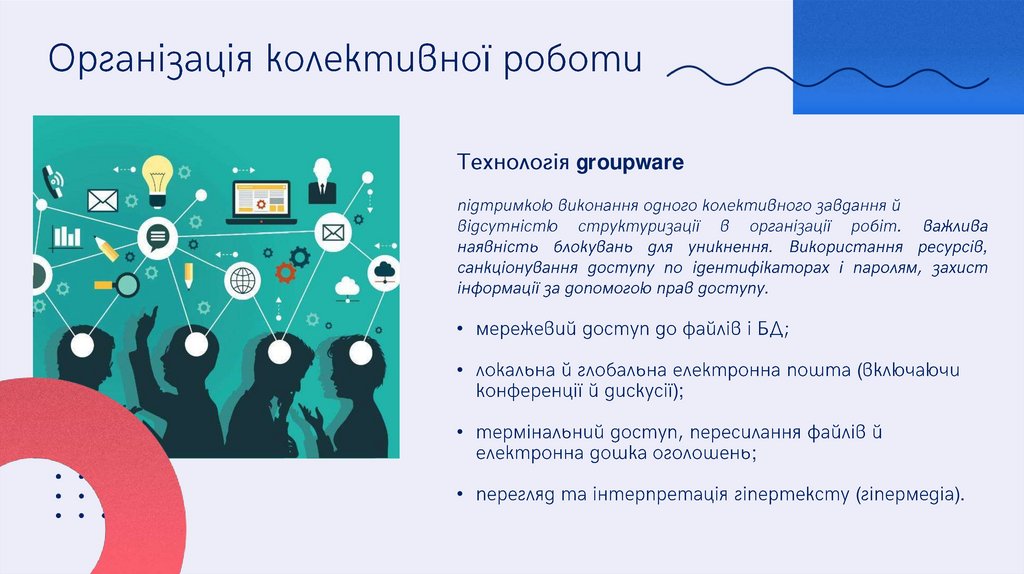 Організація колективної роботи

Технологія groupware

підтримкою виконання одного колективного завдання й відсутністю структуризації в організації робіт. важлива наявність блокувань для уникнення. Використання ресурсів, санкціонування доступу по ідентифікаторах і паролям, захист інформації за допомогою прав доступу.

• мережевий доступ до файлів і БД;

• локальна й глобальна електронна пошта (включаючи конференції й дискусії);

• термінальний доступ, пересилання файлів й електронна дошка оголошень;

• перегляд та інтерпретація гіпертексту (гіпермедіа).